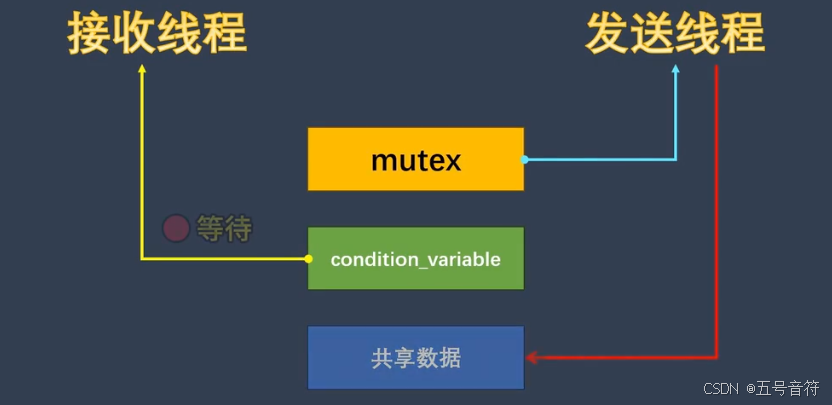 接收线程

发送线程

mutex

等待

condition_variable

共享数据

CSDN @五号音符